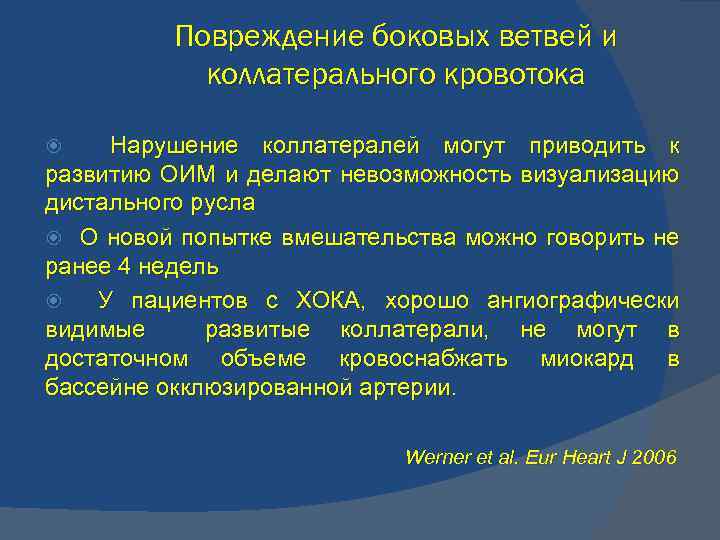 Повреждение боковых ветвей и коллатерального кровотока

Нарушение коллатералей могут приводить к развитию ОИМ и делают невозможность визуализацию дистального русла

О новой попытке вмешательства можно говорить не ранее 4 недель

У пациентов с ХОКА, хорошо ангиографически видимые развитые коллатерали, не могут в достаточном объеме кровоснабжать миокард в бассейне окклюзированной артерии.

Werner et al. Eur Heart J 2006